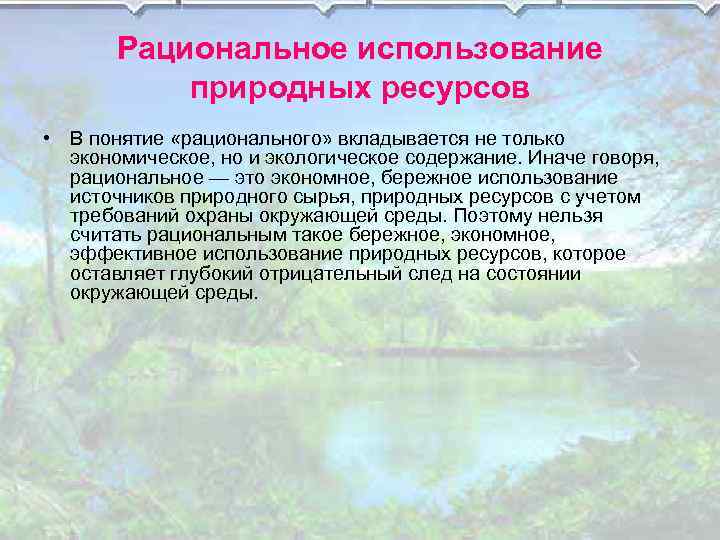 Рациональное использование природных ресурсов

• В понятие «рационального» вкладывается не только экономическое, но и экологическое содержание. Иначе говоря, рациональное — это экономное, бережное использование источников природного сырья, природных ресурсов с учетом требований охраны окружающей среды. Поэтому нельзя считать рациональным такое бережное, экономное, эффективное использование природных ресурсов, которое оставляет глубокий отрицательный след на состоянии окружающей среды.